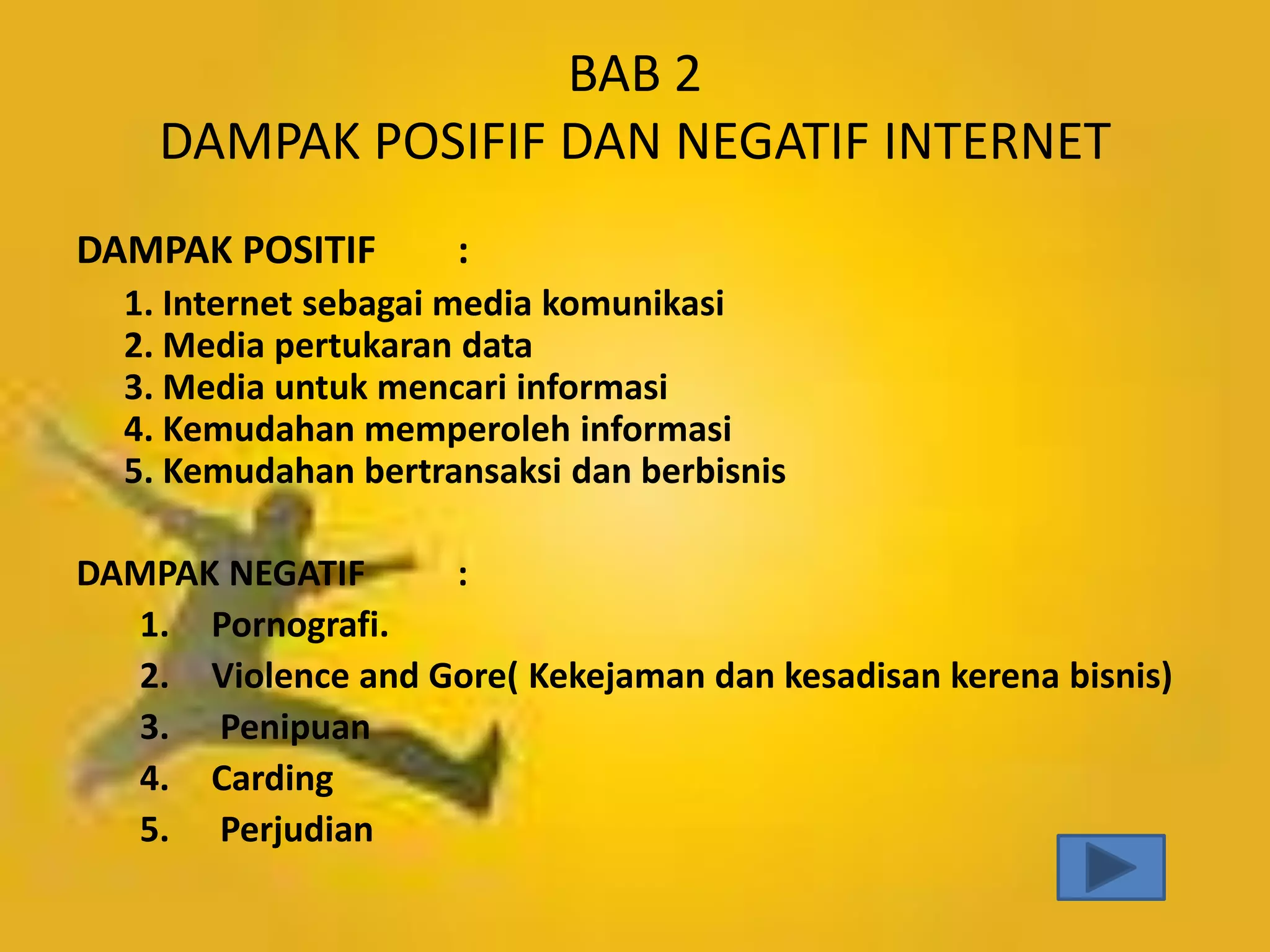 BAB 2
DAMPAK POSIFIF DAN NEGATIF INTERNET

DAMPAK POSITIF :
1. Internet sebagai media komunikasi
2. Media pertukaran data
3. Media untuk mencari informasi
4. Kemudahan memperoleh informasi
5. Kemudahan bertransaksi dan berbisnis

DAMPAK NEGATIF :
1. Pornografi.
2. Violence and Gore( Kekejaman dan kesadisan kerena bisnis)
3. Penipuan
4. Carding
5. Perjudian